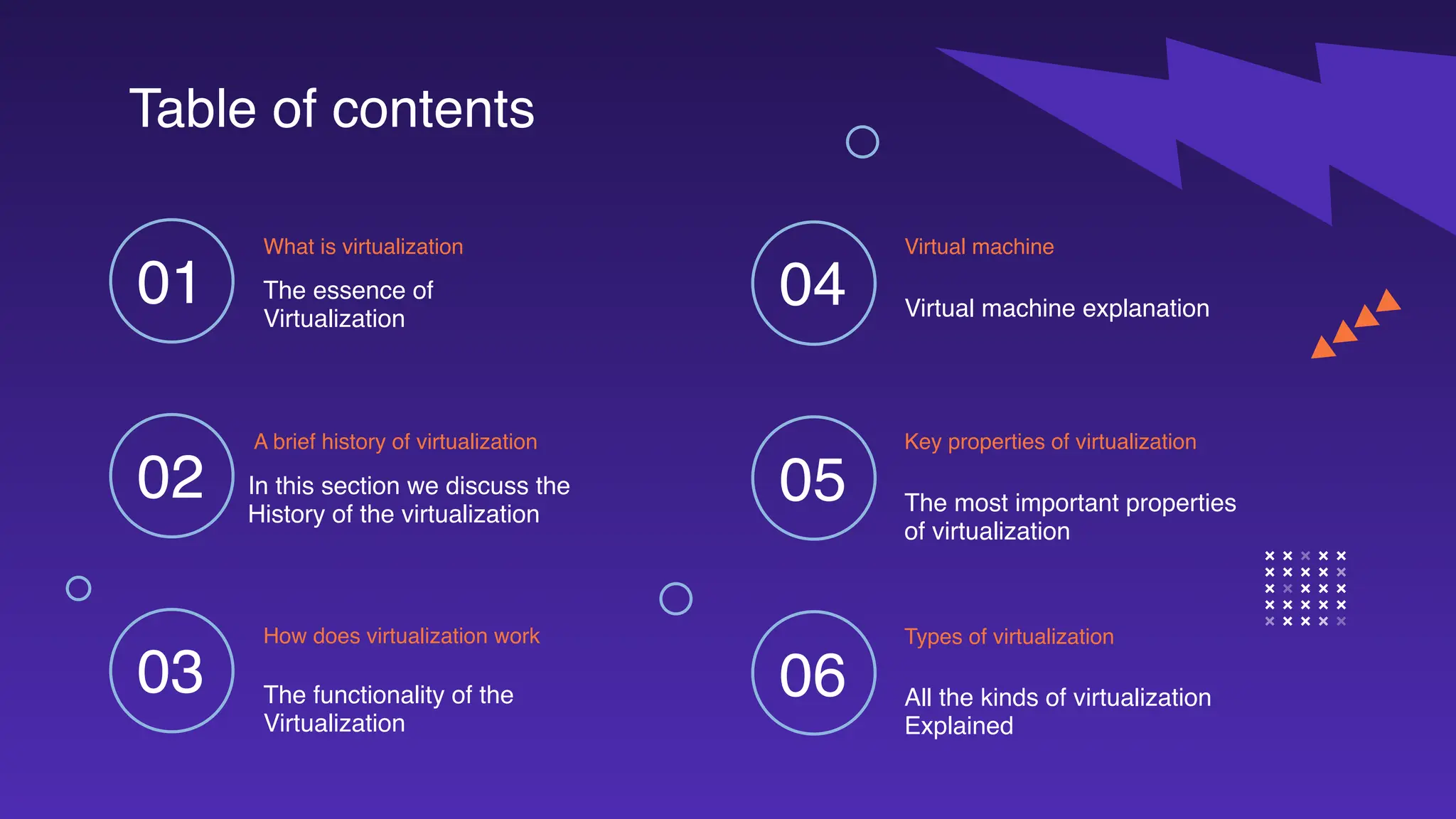 Table of contents

01

What is virtualization

The essence of Virtualization

02

A brief history of virtualization

In this section we discuss the History of the virtualization

03

How does virtualization work

The functionality of the Virtualization

04

Virtual machine

Virtual machine explanation

05

Key properties of virtualization

The most important properties of virtualization

06

Types of virtualization

All the kinds of virtualization Explained